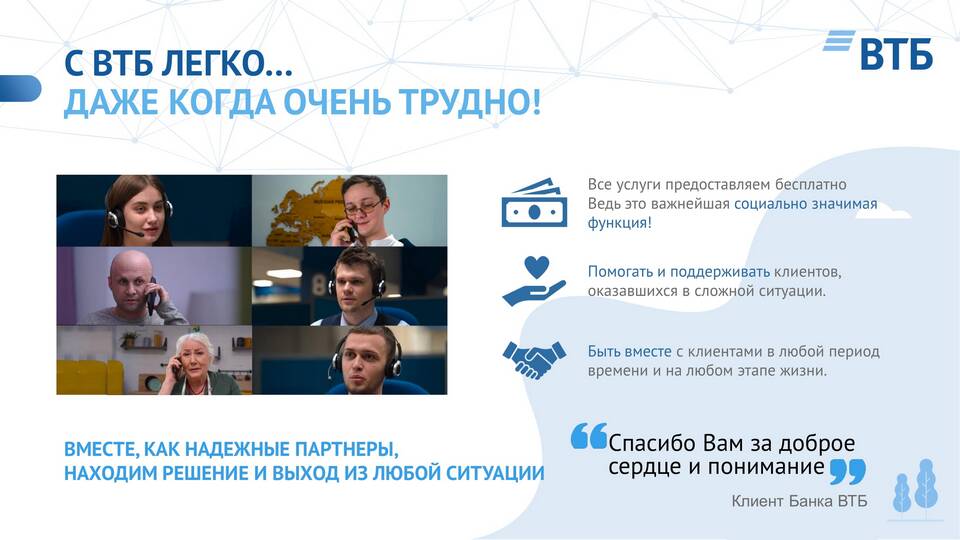 С ВТБ ЛЕГКО...
ДАЖЕ КОГДА ОЧЕНЬ ТРУДНО!

ВТБ

Все услуги предоставляем бесплатно
Ведь это важнейшая социально значимая функция!

Помогать и поддерживать клиентов, оказавшихся в сложной ситуации.

Быть вместе с клиентами в любой период времени и на любом этапе жизни.

ВМЕСТЕ, КАК НАДЕЖНЫЕ ПАРТНЕРЫ,
НАХОДИМ РЕШЕНИЕ И ВЫХОД ИЗ ЛЮБОЙ СИТУАЦИИ

Спасибо Вам за доброе сердце и понимание

Клиент Банка ВТБ